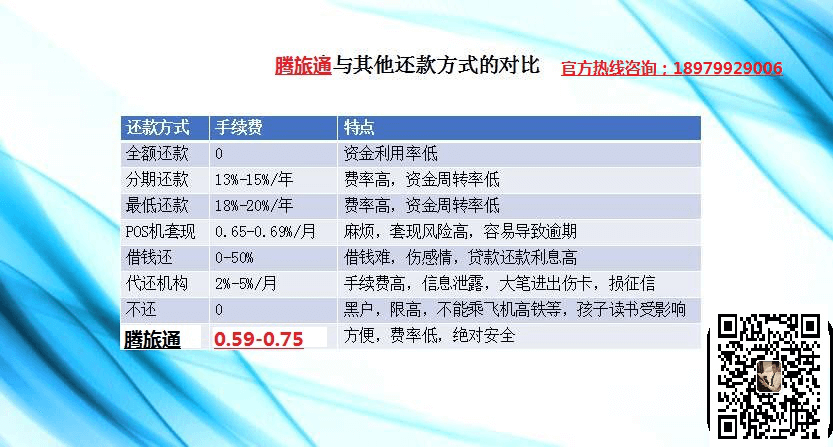 腾旅通与其他还款方式的对比 官方热线咨询：18979929006

| 还款方式 | 手续费 | 特点 |
|---|---|---|
| 全额还款 | 0 | 资金利用率低 |
| 分期还款 | 13%-15%/年 | 费率高，资金周转率低 |
| 最低还款 | 18%-20%/年 | 费率高，资金周转率低 |
| POS机套现 | 0.65-0.69%/月 | 麻烦，套现风险高，容易导致逾期 |
| 借钱还 | 0-50% | 借钱难，伤感情，贷款还款利息高 |
| 代还机构 | 2%-5%/月 | 手续费高，信息泄露，大笔进出伤卡，损征信 |
| 不还 | 0 | 黑户，限高，不能乘飞机高铁等，孩子读书受影响 |
| 腾旅通 | 0.59-0.75 | 方便，费率低，绝对安全 |